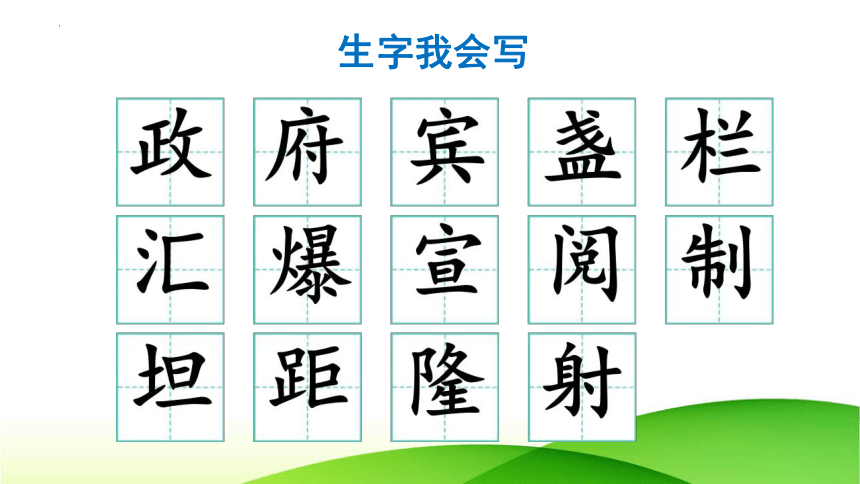 生字我会写

政 府 宾 盏 栏

汇 爆 宣 阅 制

坦 距 隆 射